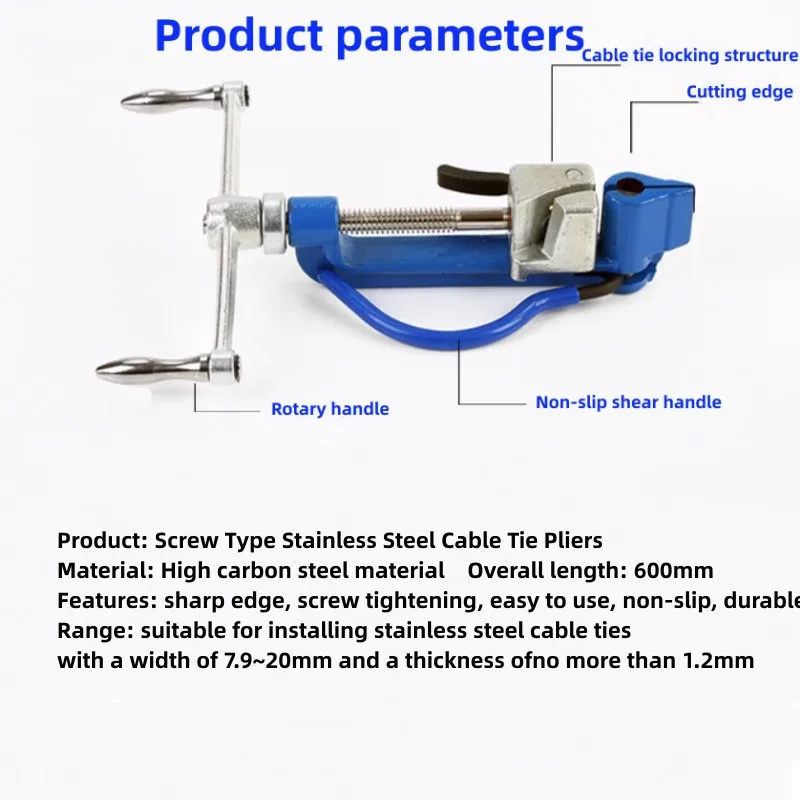 Product parameters

Cable tie locking structure

Cutting edge

Rotary handle

Non-slip shear handle

Product: Screw Type Stainless Steel Cable Tie Pliers
Material: High carbon steel material Overall length: 600mm
Features: sharp edge, screw tightening, easy to use, non-slip, durable
Range: suitable for installing stainless steel cable ties with a width of 7.9~20mm and a thickness ofno more than 1.2mm